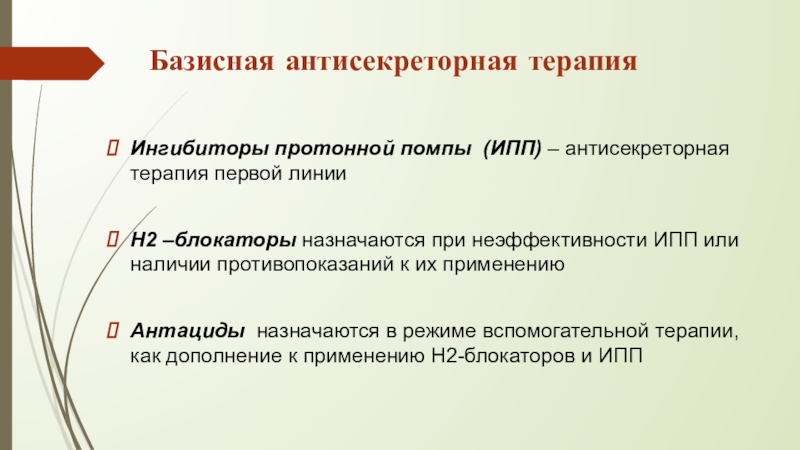 Базисная антисекреторная терапия

Ингибиторы протонной помпы (ИПП) – антисекреторная терапия первой линии

Н2 –блокаторы назначаются при неэффективности ИПП или наличии противопоказаний к их применению

Антациды назначаются в режиме вспомогательной терапии, как дополнение к применению Н2-блокаторов и ИПП